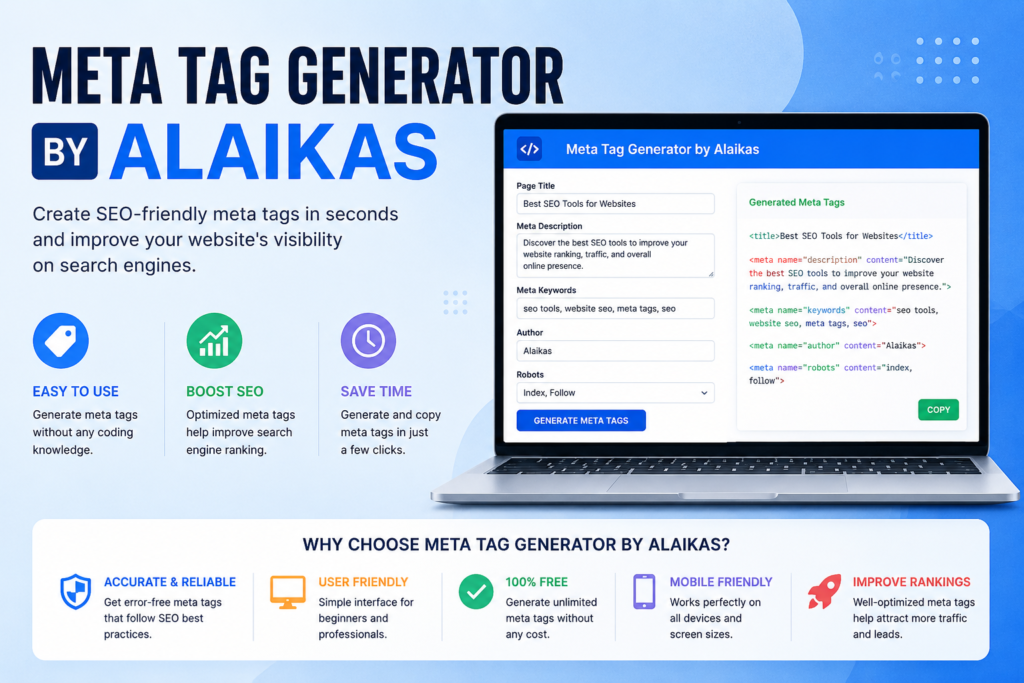 META TAG GENERATOR
BY ALAIKAS

Create SEO-friendly meta tags in seconds and improve your website's visibility on search engines.

EASY TO USE
Generate meta tags without any coding knowledge.

BOOST SEO
Optimized meta tags help improve search engine ranking.

SAVE TIME
Generate and copy meta tags in just a few clicks.

</>
Meta Tag Generator by Alaikas

Page Title
Best SEO Tools for Websites

Meta Description
Discover the best SEO tools to improve your website ranking, traffic, and overall online presence.

Meta Keywords
seo tools, website seo, meta tags, seo

Author
Alaikas

Robots
Index, Follow

GENERATE META TAGS

Generated Meta Tags

<title>Best SEO Tools for Websites</title>

<meta name="description" content="Discover the best SEO tools to improve your website ranking, traffic, and overall online presence.">

<meta name="keywords" content="seo tools, website seo, meta tags, seo">

<meta name="author" content="Alaikas">

<meta name="robots" content="index, follow">

COPY

WHY CHOOSE META TAG GENERATOR BY ALAIKAS?

ACCURATE & RELIABLE
Get error-free meta tags that follow SEO best practices.

USER FRIENDLY
Simple interface for beginners and professionals.

100% FREE
Generate unlimited meta tags without any cost.

MOBILE FRIENDLY
Works perfectly on all devices and screen sizes.

IMPROVE RANKINGS
Well-optimized meta tags help attract more traffic and leads.